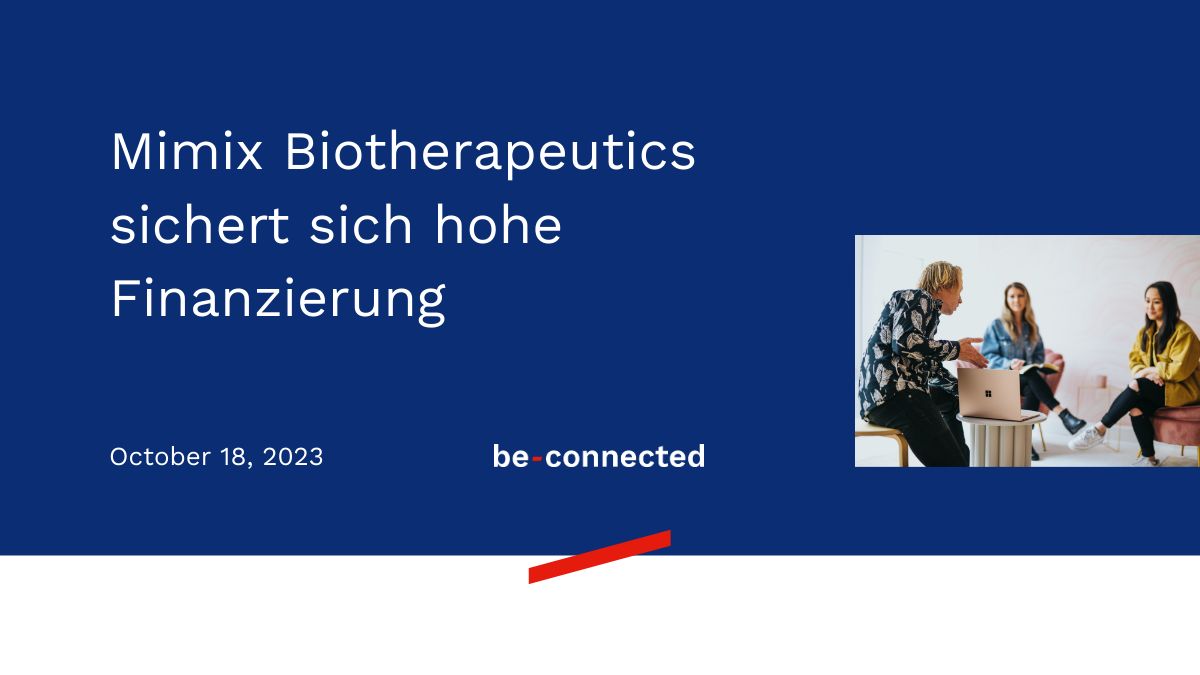 Mimix Biotherapeutics sichert sich hohe Finanzierung

October 18, 2023

be-connected